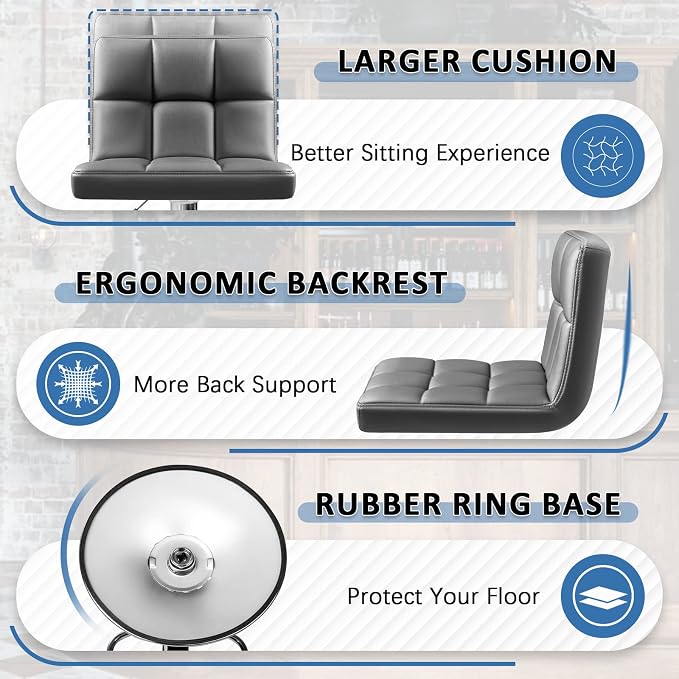 LARGER CUSHION

Better Sitting Experience

ERGONOMIC BACKREST

More Back Support

RUBBER RING BASE

Protect Your Floor